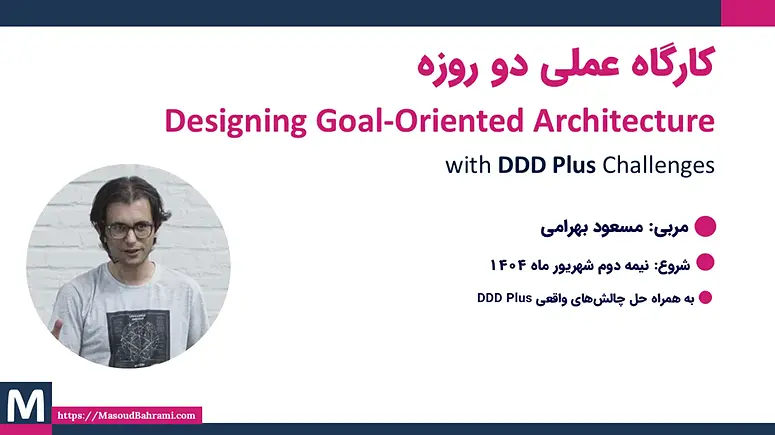 کارگاه عملی دو روزه

Designing Goal-Oriented Architecture

with DDD Plus Challenges

مربی: مسعود بهرامی

شروع: نیمه دوم شهریور ماه ۱۴۰۴

به همراه حل چالش‌های واقعی DDD Plus

M

https://MasoudBahrami.com